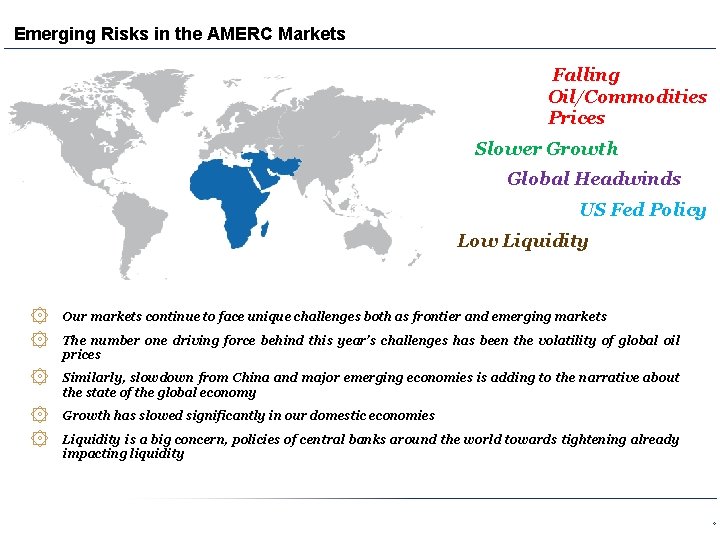 Emerging Risks in the AMERC Markets

Falling Oil/Commodities Prices

Slower Growth

Global Headwinds

US Fed Policy

Low Liquidity

Our markets continue to face unique challenges both as frontier and emerging markets

The number one driving force behind this year's challenges has been the volatility of global oil prices

Similarly, slowdown from China and major emerging economies is adding to the narrative about the state of the global economy

Growth has slowed significantly in our domestic economies

Liquidity is a big concern, policies of central banks around the world towards tightening already impacting liquidity